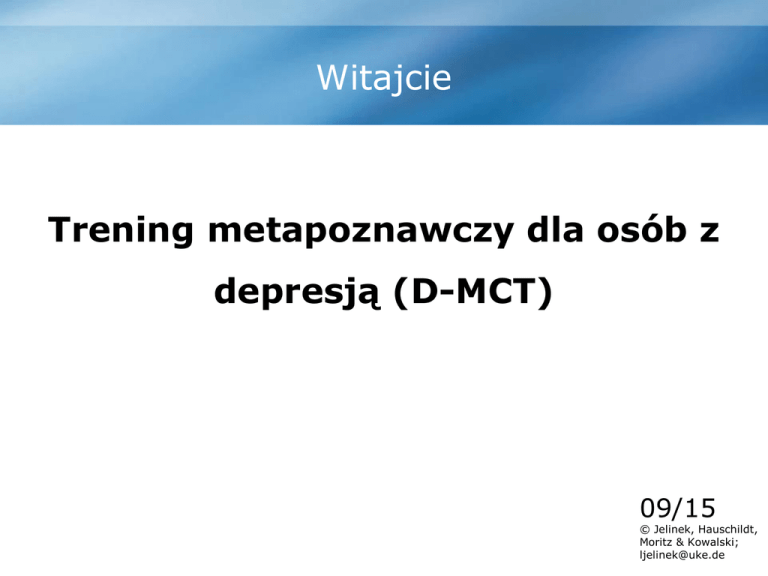 Witajcie

Trening metapoznawczy dla osób z depresją (D-MCT)

09/15
© Jelinek, Hauschildt, Moritz & Kowalski; ljelinek@uke.de